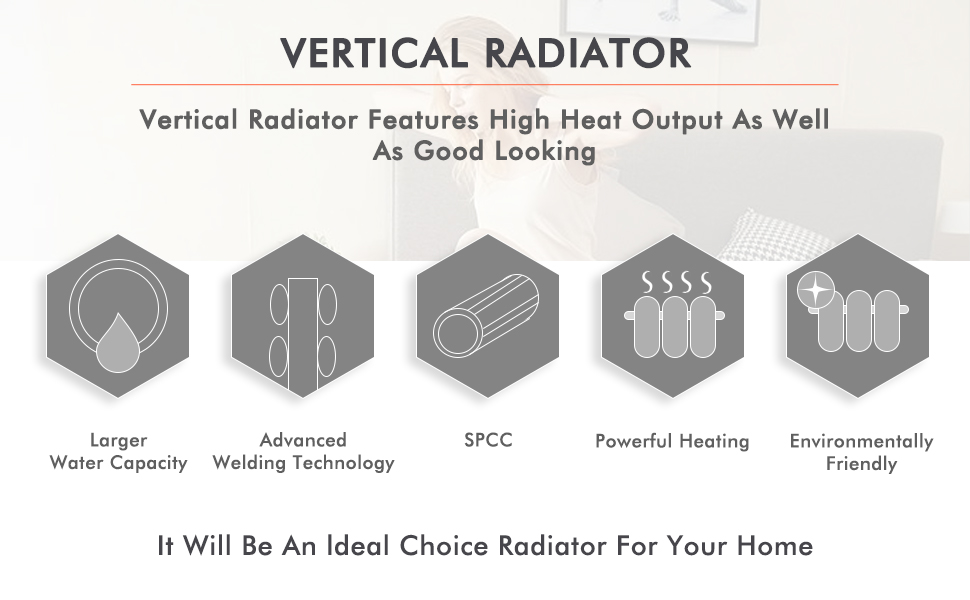 VERTICAL RADIATOR

Vertical Radiator Features High Heat Output As Well As Good Looking

Larger Water Capacity

Advanced Welding Technology

SPCC

Powerful Heating

Environmentally Friendly

It Will Be An Ideal Choice Radiator For Your Home